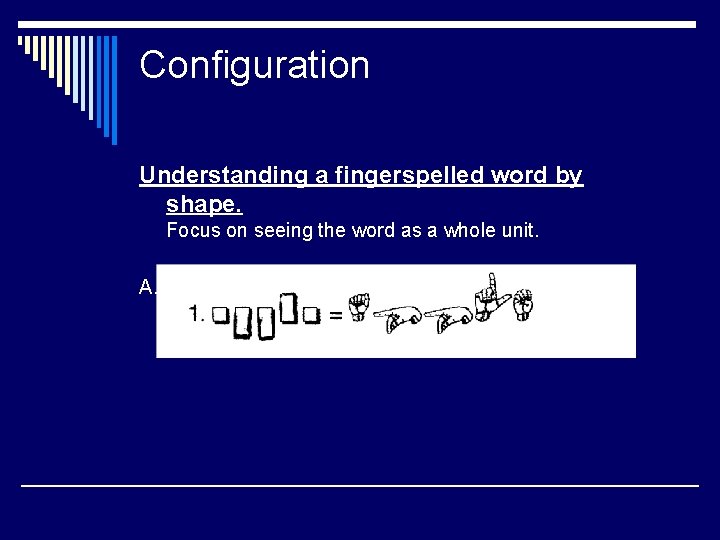 Configuration

Understanding a fingerspelled word by shape.

Focus on seeing the word as a whole unit.

A.

1. =